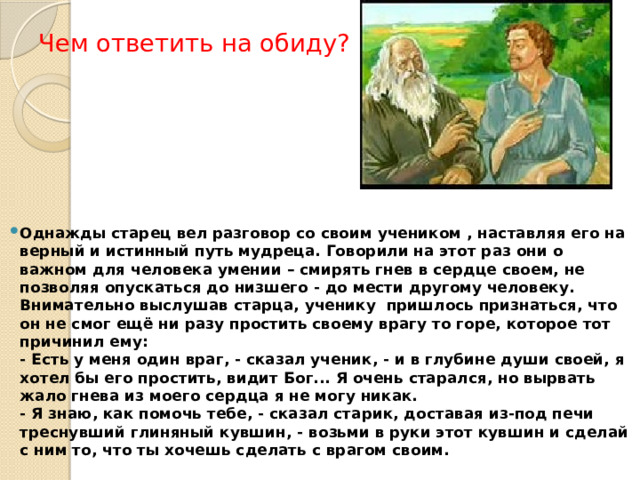 Чем ответить на обиду?

Однажды старец вел разговор со своим учеником , наставляя его на верный и истинный путь мудреца. Говорили на этот раз они о важном для человека умении – смирять гнев в сердце своем, не позволяя опускаться до низшего - до мести другому человеку. Внимательно выслушав старца, ученику пришлось признаться, что он не смог ещё ни разу простить своему врагу то горе, которое тот причинил ему:
- Есть у меня один враг, - сказал ученик, - и в глубине души своей, я хотел бы его простить, видит Бог... Я очень старался, но вырвать жало гнева из моего сердца я не могу никак.
- Я знаю, как помочь тебе, - сказал старик, доставая из-под печи треснувший глиняный кувшин, - возьми в руки этот кувшин и сделай с ним то, что ты хочешь сделать с врагом своим.